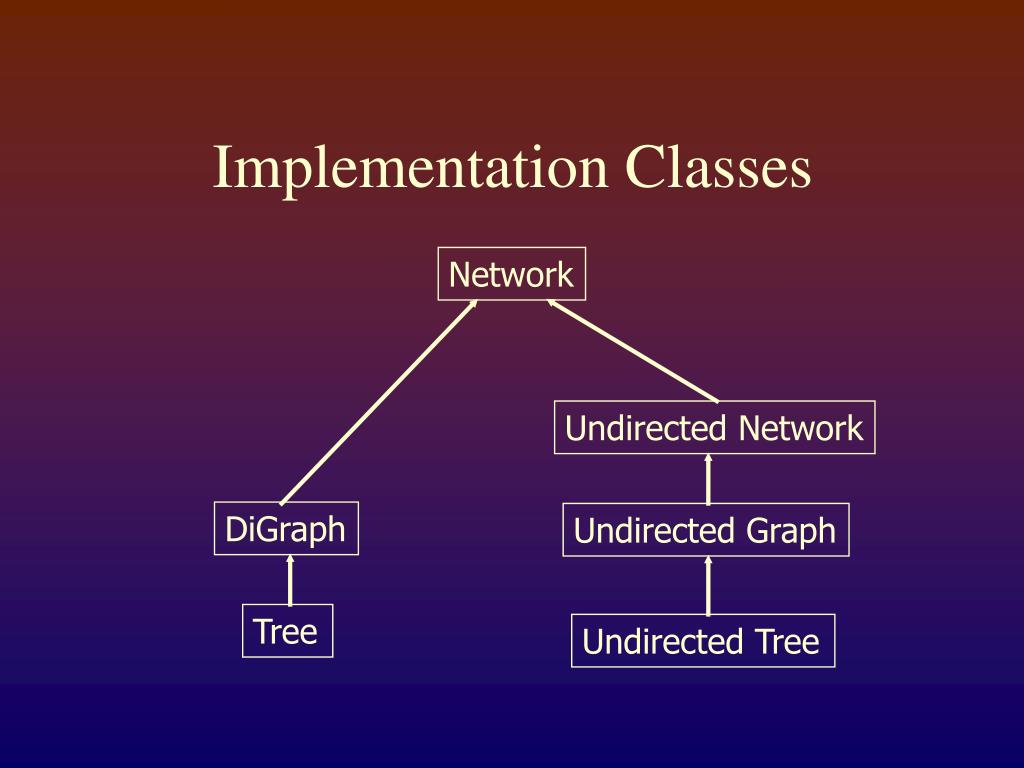 Implementation Classes

Network

Undirected Network

DiGraph

Undirected Graph

Tree

Undirected Tree